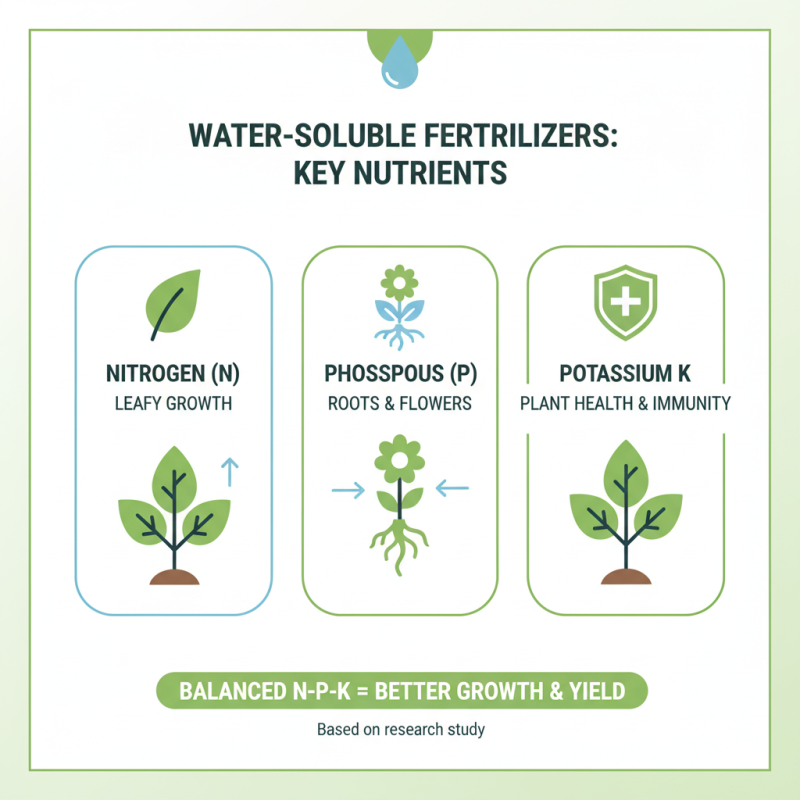 WATER-SOLUBLE FERTRILIZERS:
KEY NUTRIENTS

NITROGEN (N)
LEAFY GROWTH

PHOSSPOUS (P)
ROOTS & FLOWERS

POTASSIUM K
PLANT HEALTH & IMMUNITY

BALANCED N-P-K = BETTER GROWTH & YIELD

Based on research study